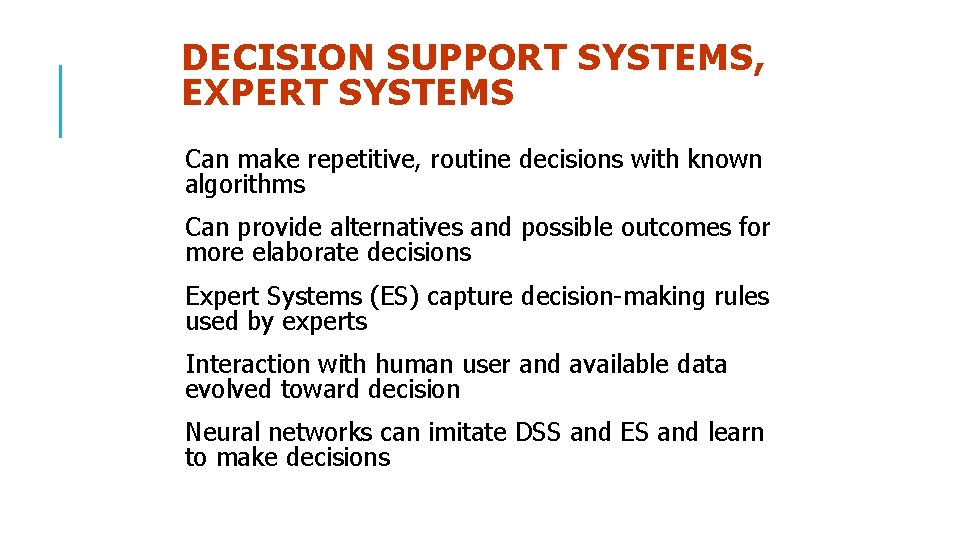 DECISION SUPPORT SYSTEMS, EXPERT SYSTEMS

Can make repetitive, routine decisions with known algorithms

Can provide alternatives and possible outcomes for more elaborate decisions

Expert Systems (ES) capture decision-making rules used by experts

Interaction with human user and available data evolved toward decision

Neural networks can imitate DSS and ES and learn to make decisions